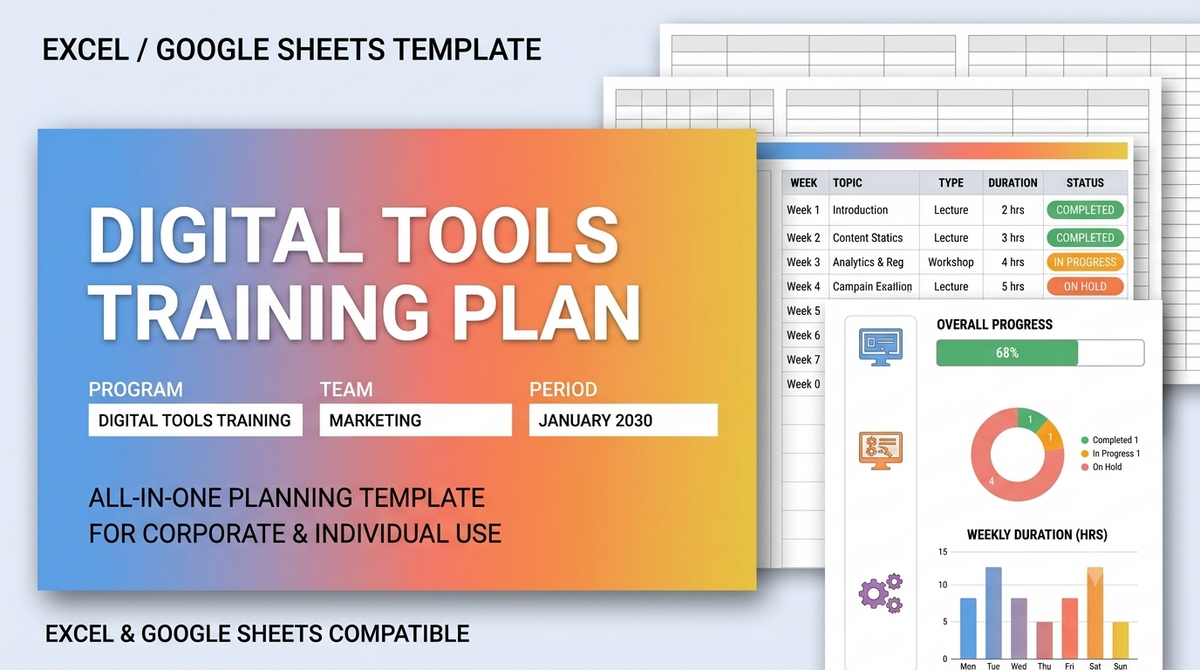 EXCEL / GOOGLE SHEETS TEMPLATE

DIGITAL TOOLS TRAINING PLAN

PROGRAM
DIGITAL TOOLS TRAINING

TEAM
MARKETING

PERIOD
JANUARY 2030

ALL-IN-ONE PLANNING TEMPLATE FOR CORPORATE & INDIVIDUAL USE

EXCEL & GOOGLE SHEETS COMPATIBLE

| WEEK | TOPIC | TYPE | DURATION | STATUS |
|---|---|---|---|---|
| Week 1 | Introduction | Lecture | 2 hrs | COMPLETED |
| Week 2 | Content Statics | Lecture | 3 hrs | COMPLETED |
| Week 3 | Analytics & Reg | Workshop | 4 hrs | IN PROGRESS |
| Week 4 | Campain Exation | Lecture | 5 hrs | ON HOLD |
| Week 5 | | | | |
| Week 6 | | | | |
| Week 7 | | | | |
| Week 0 | | | | |

OVERALL PROGRESS
68%

1
1
4
Completed 1
In Progress 1
On Hold

WEEKLY DURATION (HRS)
15
10
5
0
Mon Tue Wed Thu Fri Sat Sun